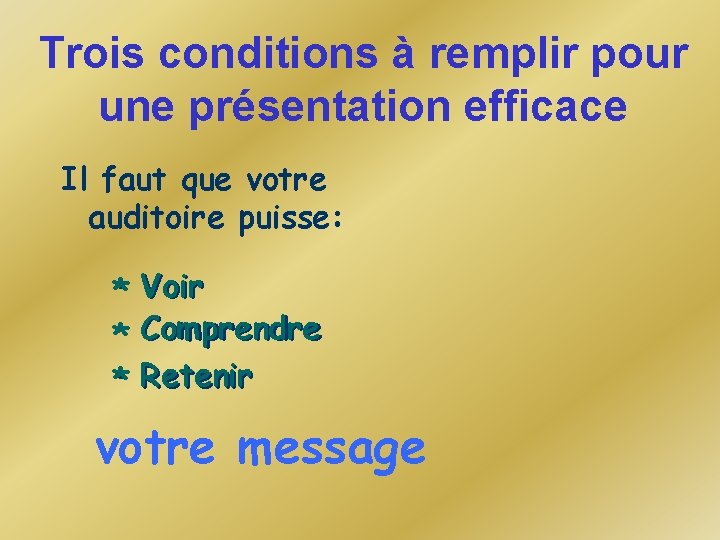 Trois conditions à remplir pour une présentation efficace

Il faut que votre auditoire puisse:

* Voir
* Comprendre
* Retenir

votre message